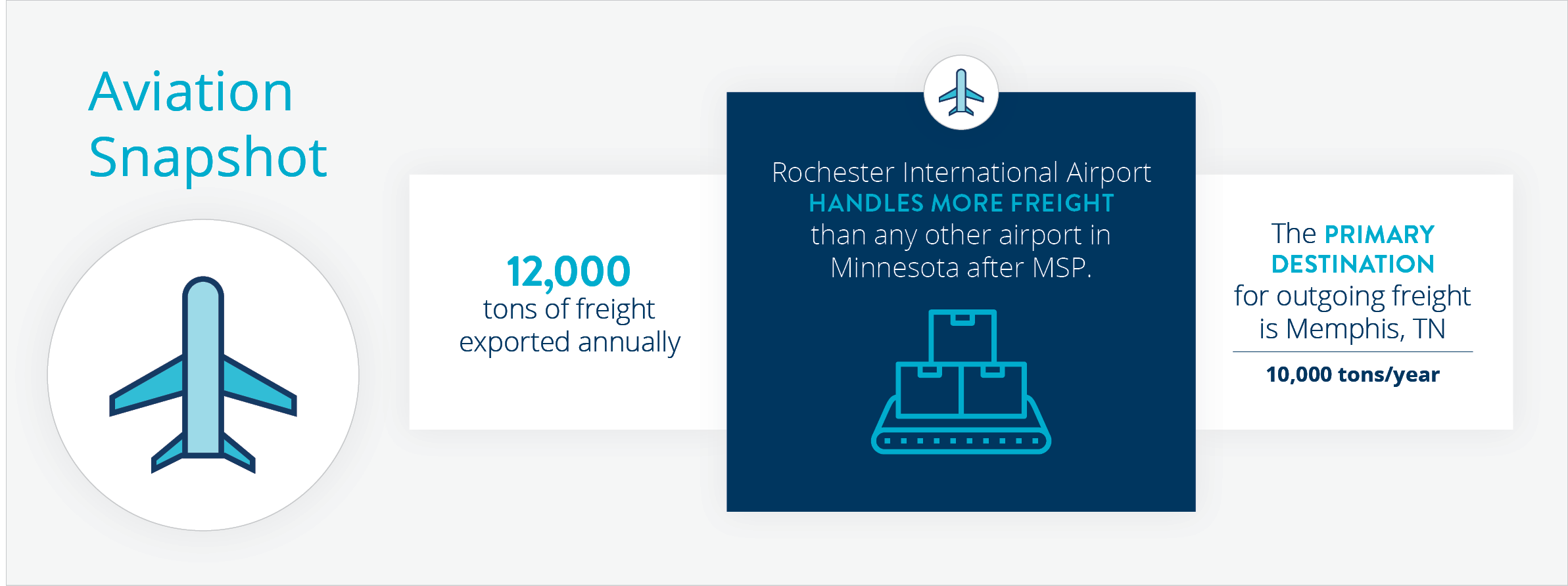 Aviation Snapshot

12,000
tons of freight exported annually

Rochester International Airport HANDLES MORE FREIGHT than any other airport in Minnesota after MSP.

The PRIMARY DESTINATION for outgoing freight is Memphis, TN

10,000 tons/year